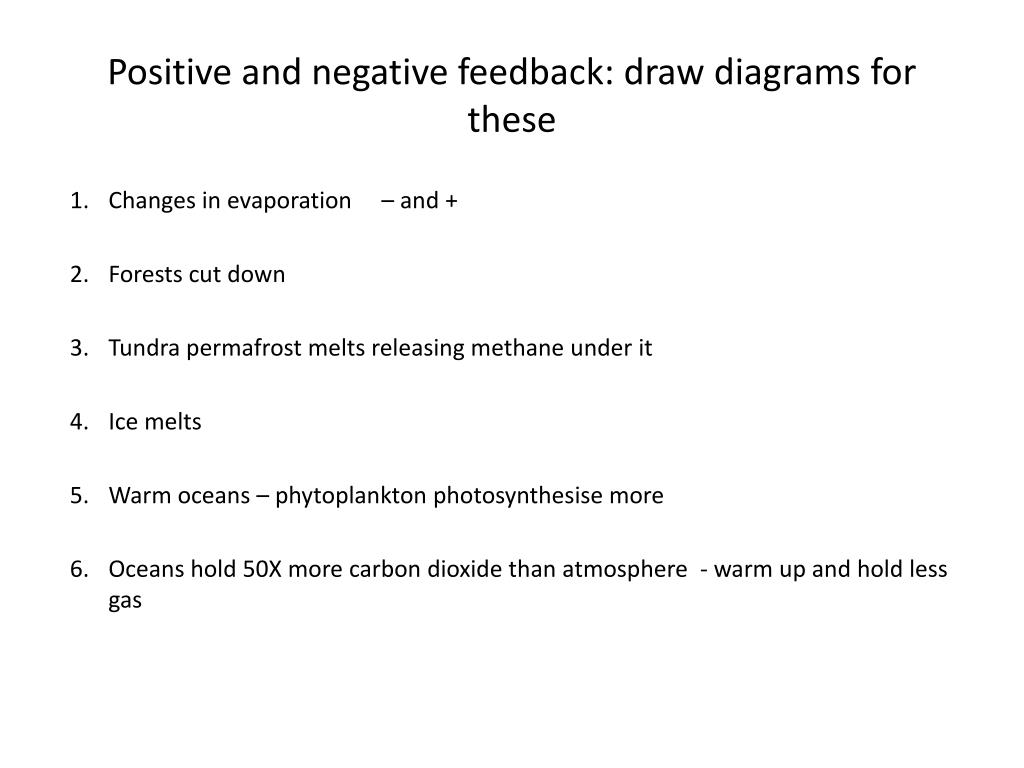 Positive and negative feedback: draw diagrams for these

1. Changes in evaporation – and +

2. Forests cut down

3. Tundra permafrost melts releasing methane under it

4. Ice melts

5. Warm oceans – phytoplankton photosynthesise more

6. Oceans hold 50X more carbon dioxide than atmosphere - warm up and hold less gas